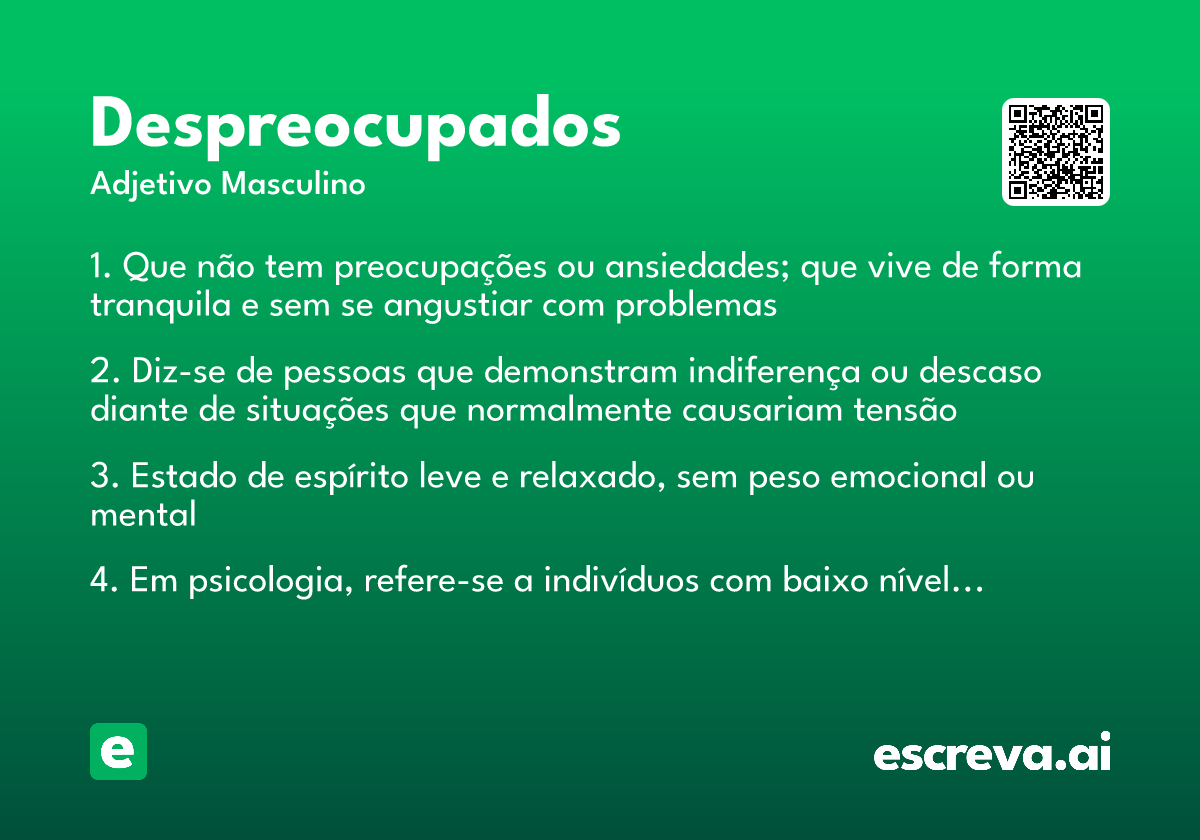 Despreocupados
Adjetivo Masculino

1. Que não tem preocupações ou ansiedades; que vive de forma tranquila e sem se angustiar com problemas

2. Diz-se de pessoas que demonstram indiferença ou descaso diante de situações que normalmente causariam tensão

3. Estado de espírito leve e relaxado, sem peso emocional ou mental

4. Em psicologia, refere-se a indivíduos com baixo nível...

e

escreva.ai